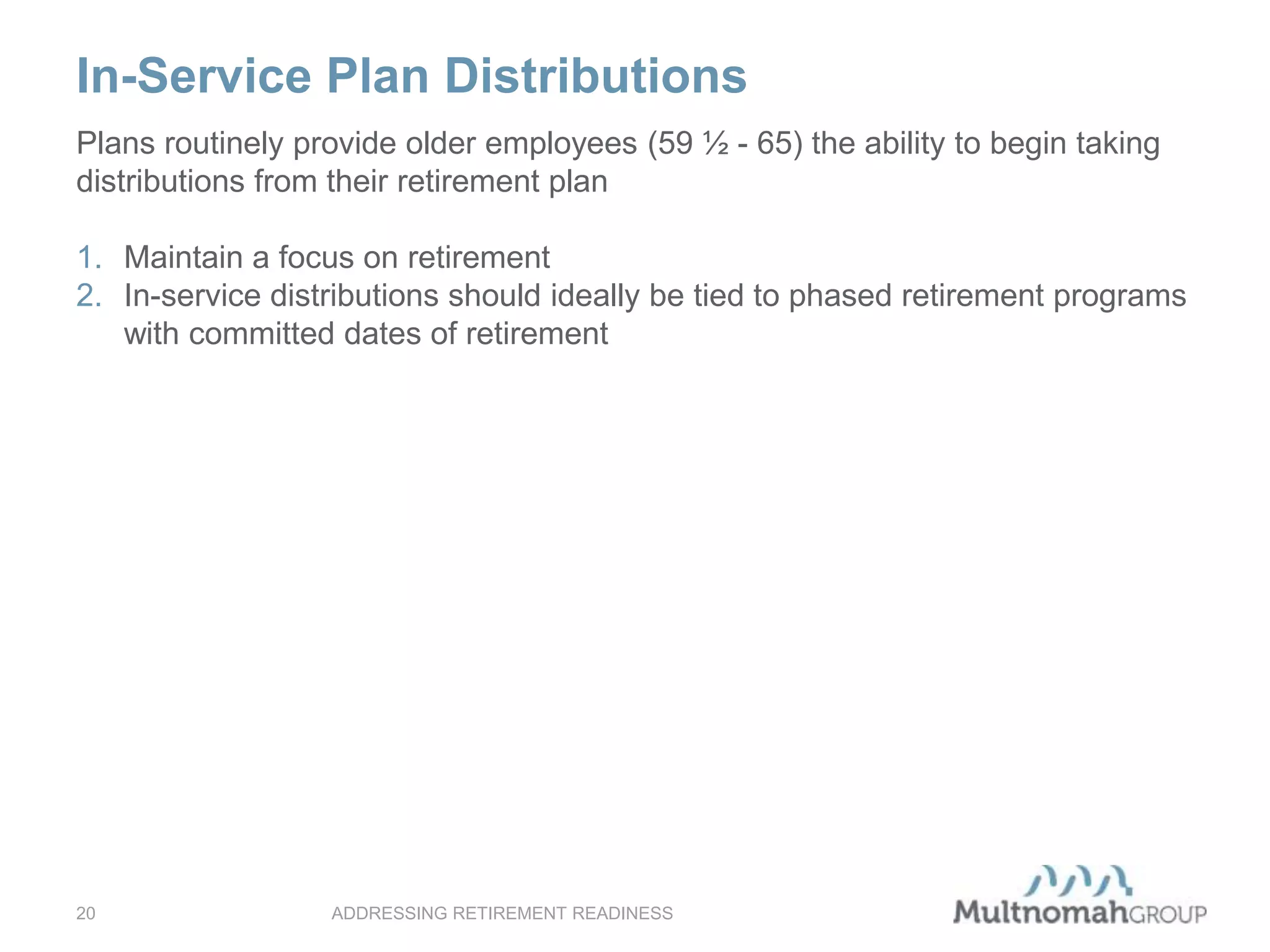 In-Service Plan Distributions

Plans routinely provide older employees (59 ½ - 65) the ability to begin taking distributions from their retirement plan

1. Maintain a focus on retirement
2. In-service distributions should ideally be tied to phased retirement programs with committed dates of retirement

20

ADDRESSING RETIREMENT READINESS

MultnomahGROUP